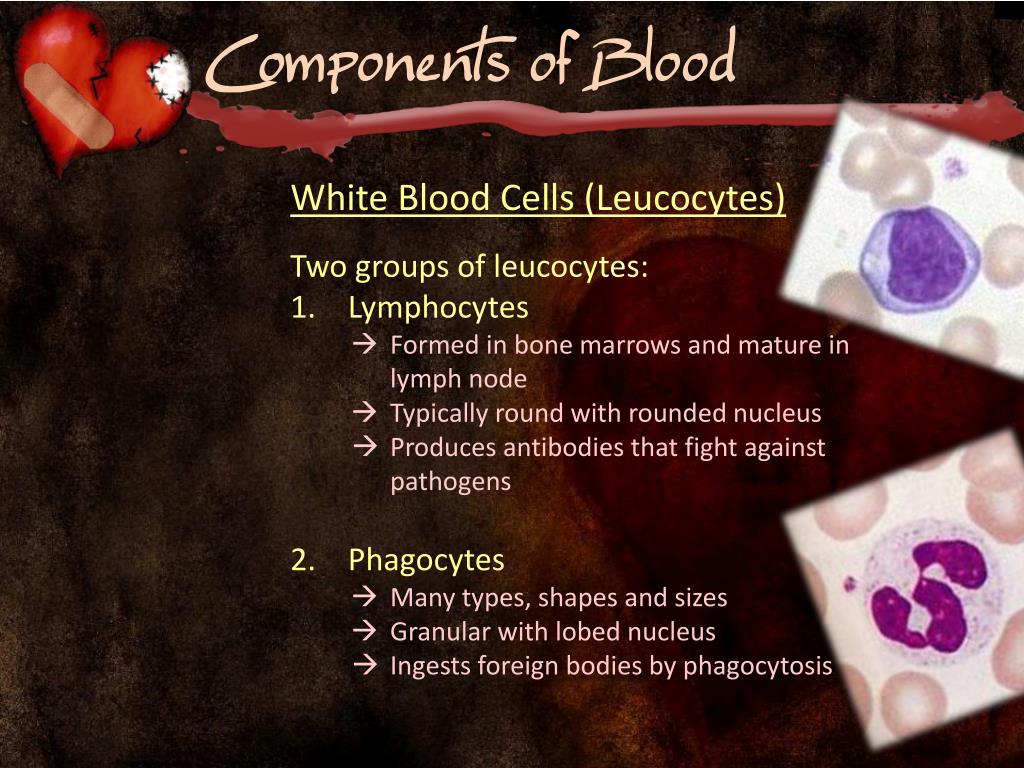 Components of Blood

White Blood Cells (Leucocytes)

Two groups of leucocytes:
1. Lymphocytes
→ Formed in bone marrows and mature in lymph node
→ Typically round with rounded nucleus
→ Produces antibodies that fight against pathogens

2. Phagocytes
→ Many types, shapes and sizes
→ Granular with lobed nucleus
→ Ingests foreign bodies by phagocytosis